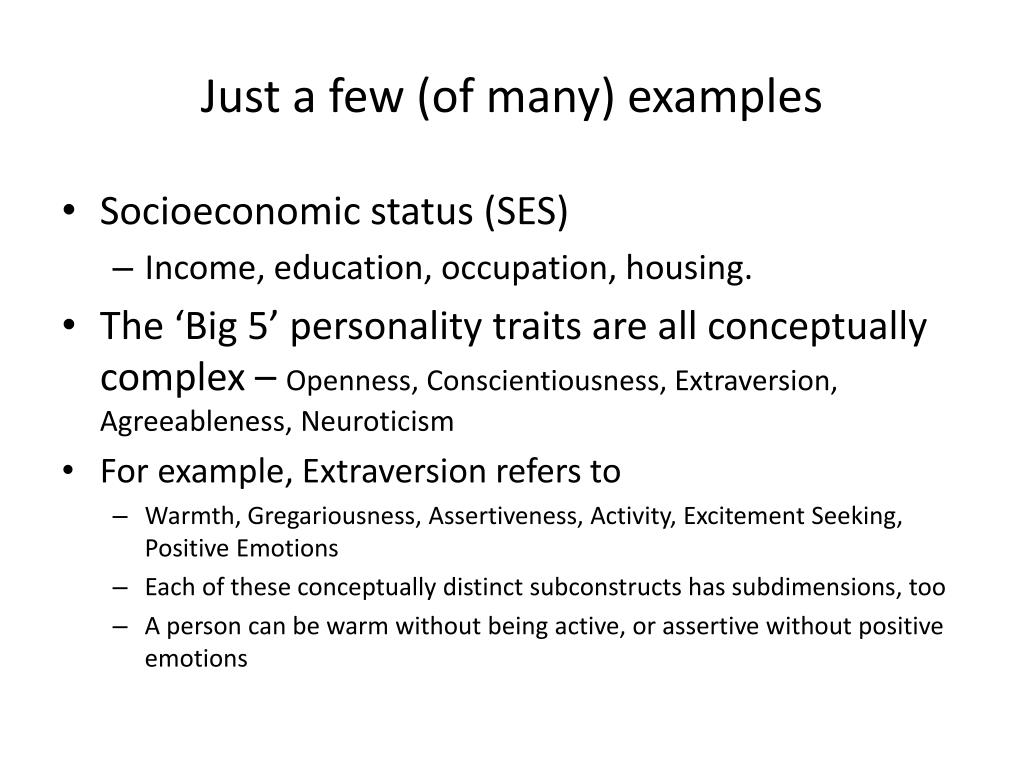 Just a few (of many) examples

• Socioeconomic status (SES)
  – Income, education, occupation, housing.
• The ‘Big 5’ personality traits are all conceptually complex – Openness, Conscientiousness, Extraversion, Agreeableness, Neuroticism
• For example, Extraversion refers to
  – Warmth, Gregariousness, Assertiveness, Activity, Excitement Seeking, Positive Emotions
  – Each of these conceptually distinct subconstructs has subdimensions, too
  – A person can be warm without being active, or assertive without positive emotions